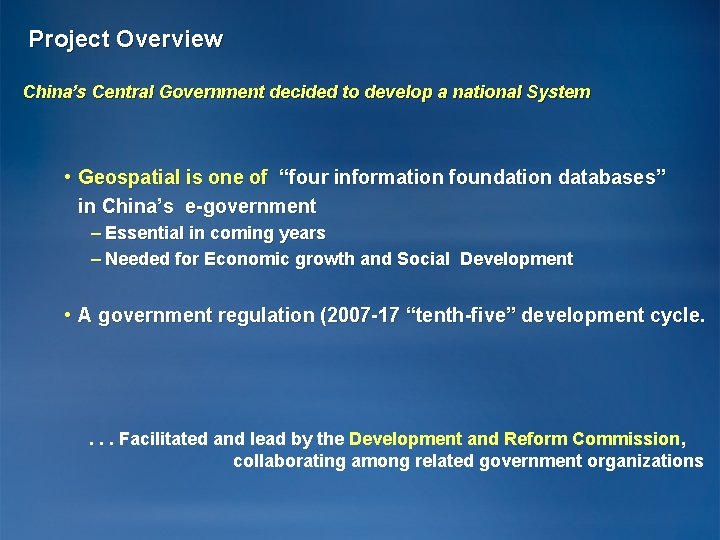 Project Overview

China's Central Government decided to develop a national System

• Geospatial is one of "four information foundation databases" in China's e-government

– Essential in coming years

– Needed for Economic growth and Social Development

• A government regulation (2007-17 "tenth-five" development cycle.

. . . Facilitated and lead by the Development and Reform Commission, collaborating among related government organizations